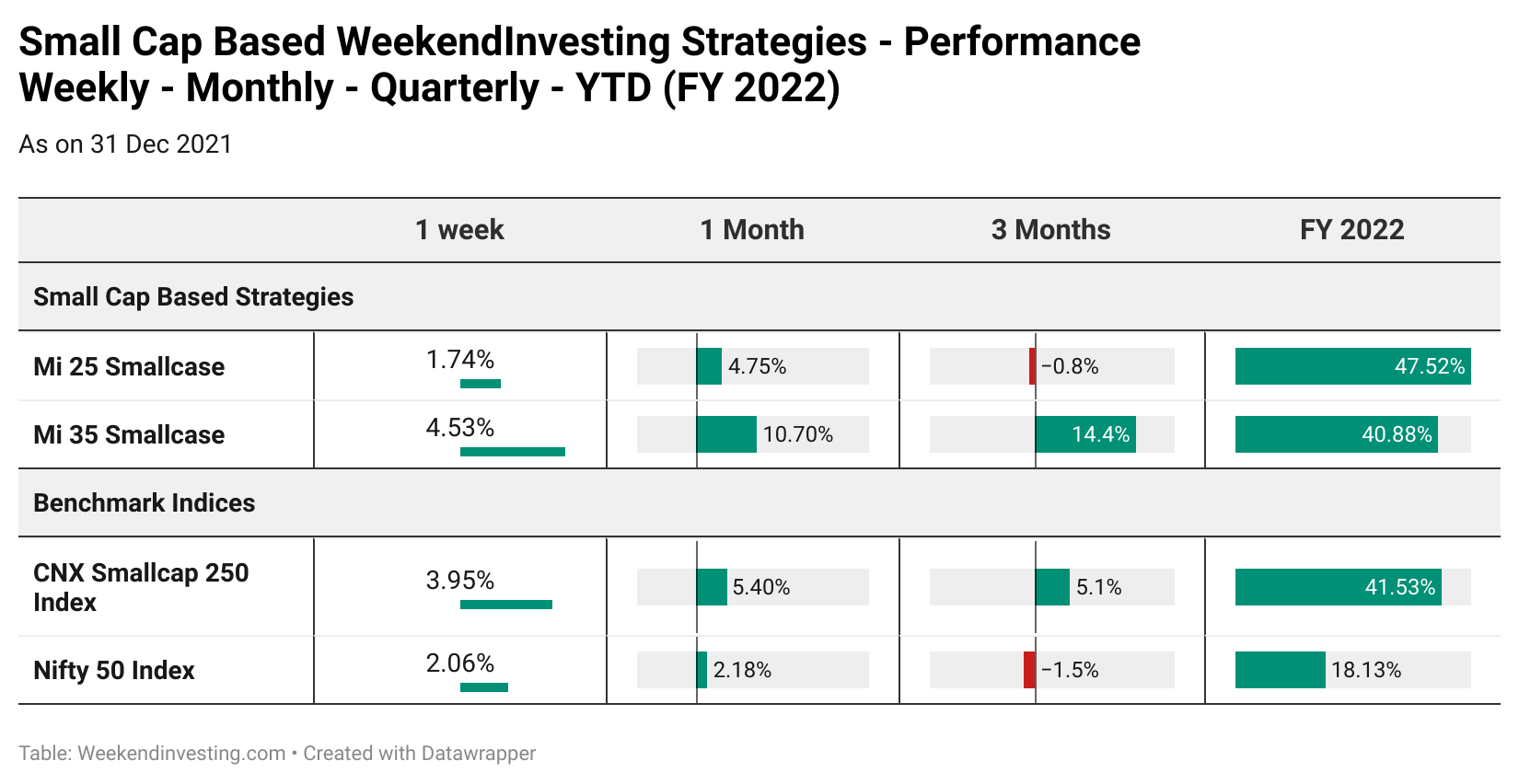 Small Cap Based WeekendInvesting Strategies - Performance
Weekly - Monthly - Quarterly - YTD (FY 2022)

As on 31 Dec 2021

| | 1 week | 1 Month | 3 Months | FY 2022 |
|---|---|---|---|---|
| Small Cap Based Strategies | | | | |
| Mi 25 Smallcase | 1.74% | 4.75% | −0.8% | 47.52% |
| Mi 35 Smallcase | 4.53% | 10.70% | 14.4% | 40.88% |
| Benchmark Indices | | | | |
| CNX Smallcap 250 Index | 3.95% | 5.40% | 5.1% | 41.53% |
| Nifty 50 Index | 2.06% | 2.18% | −1.5% | 18.13% |

Table: Weekendinvesting.com • Created with Datawrapper